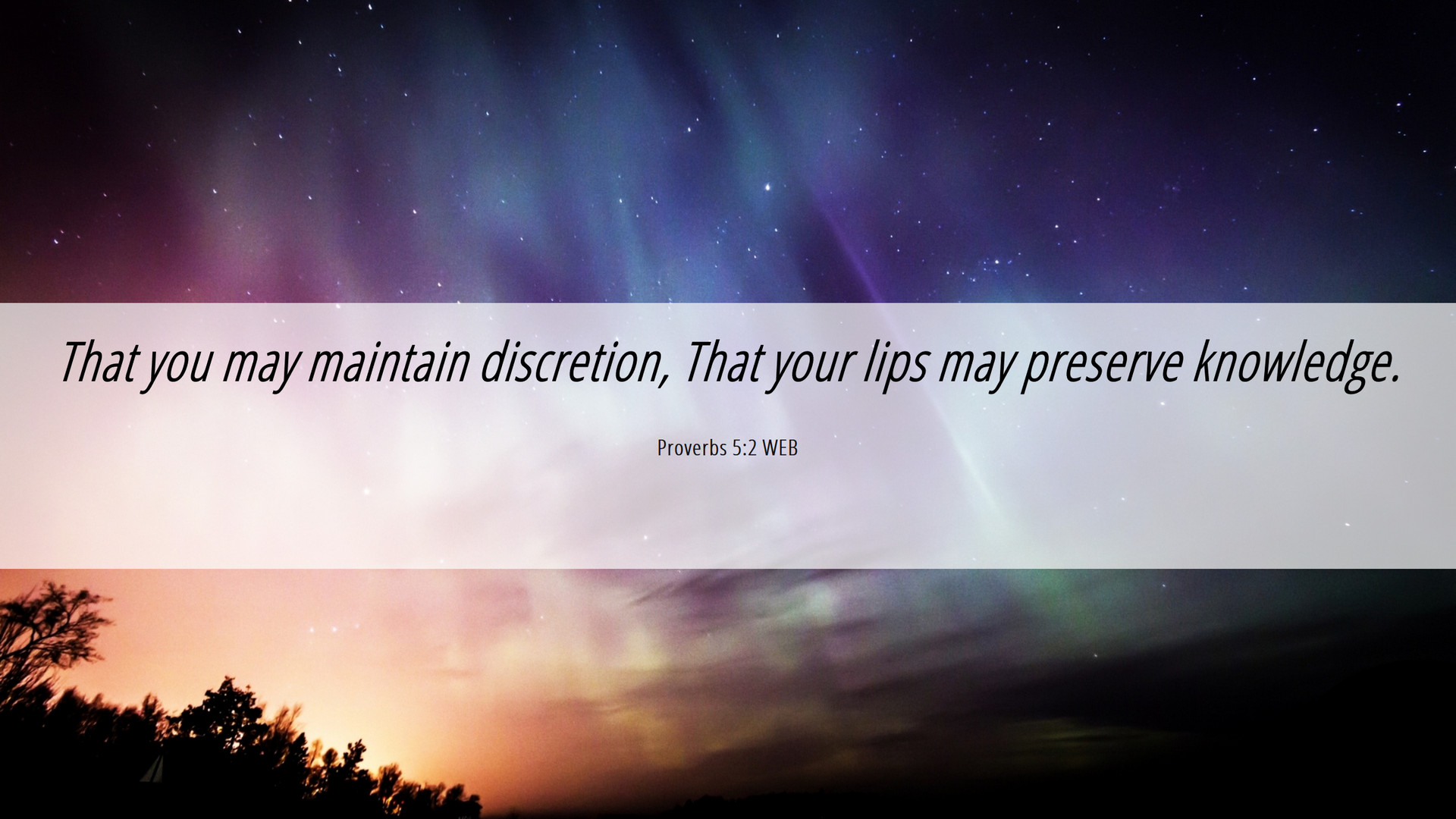 That you may maintain discretion, That your lips may preserve knowledge.

Proverbs 5:2 WEB